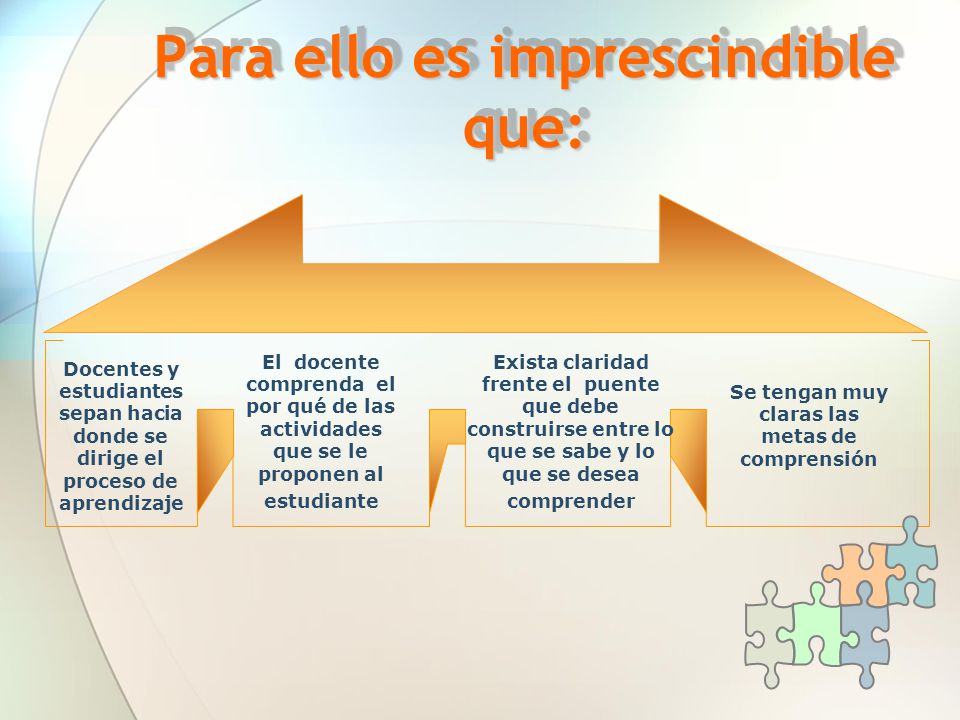 Para ello es imprescindible que:

Docentes y estudiantes sepan hacia donde se dirige el proceso de aprendizaje

El docente comprenda el por qué de las actividades que se le proponen al estudiante

Exista claridad frente el puente que debe construirse entre lo que se sabe y lo que se desea comprender

Se tengan muy claras las metas de comprensión